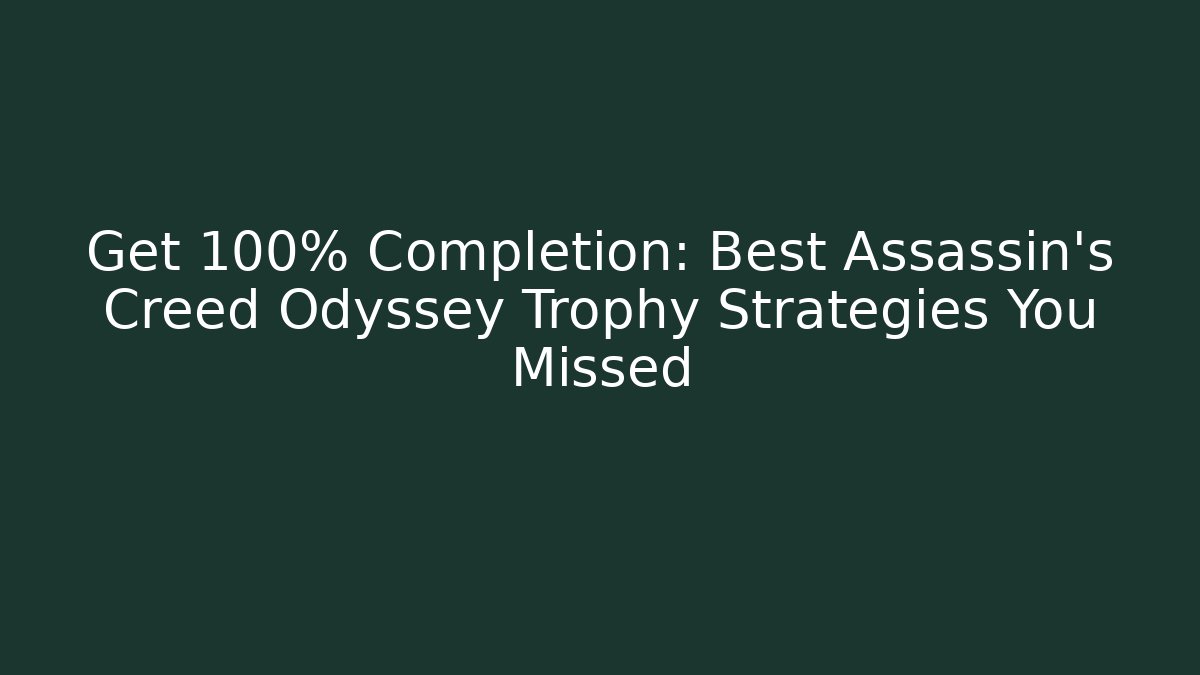 Get 100% Completion: Best Assassin's Creed Odyssey Trophy Strategies You Missed